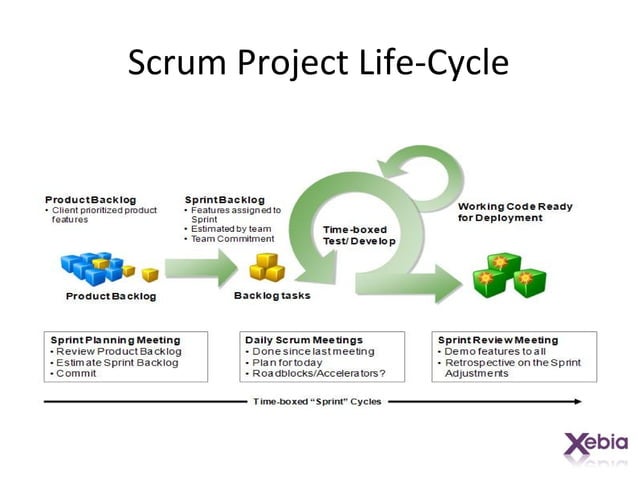 Scrum Project Life-Cycle

Product Backlog
• Client prioritized product features

Sprint Backlog
• Features assigned to Sprint
• Estimated by team
• Team Commitment

Time-boxed Test/Develop

Working Code Ready for Deployment

Product Backlog

Backlog tasks

Sprint Planning Meeting
• Review Product Backlog
• Estimate Sprint Backlog
• Commit

Daily Scrum Meetings
• Done since last meeting
• Plan for today
• Roadblocks/Accelerators?

Sprint Review Meeting
• Demo features to all
• Retrospective on the Sprint Adjustments

Time-boxed "Sprint" Cycles

Xebia